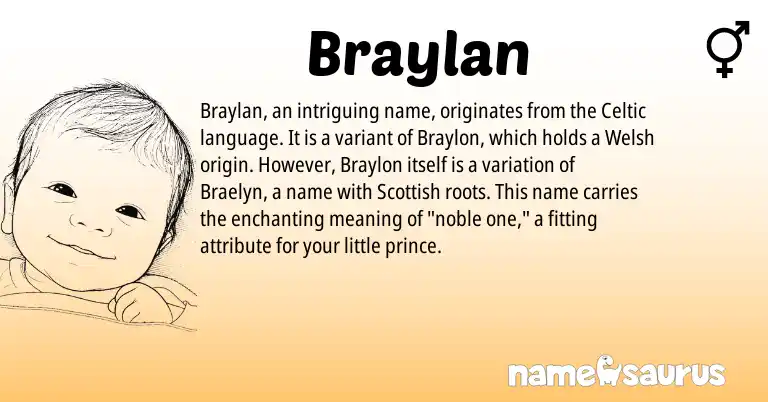 Braylan

Braylan, an intriguing name, originates from the Celtic language. It is a variant of Braylon, which holds a Welsh origin. However, Braylon itself is a variation of Braelyn, a name with Scottish roots. This name carries the enchanting meaning of "noble one," a fitting attribute for your little prince.

namesaurus